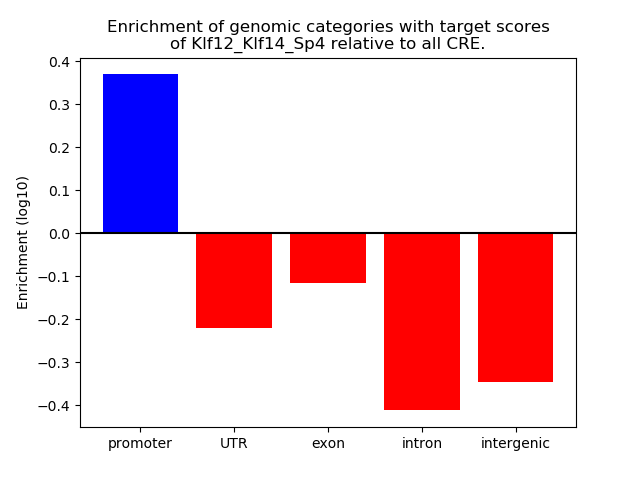 Enrichment of genomic categories with target scores of Klf12_Klf14_Sp4 relative to all CRE.

Enrichment (log10)

0.4
0.3
0.2
0.1
0.0
−0.1
−0.2
−0.3
−0.4

promoter
UTR
exon
intron
intergenic